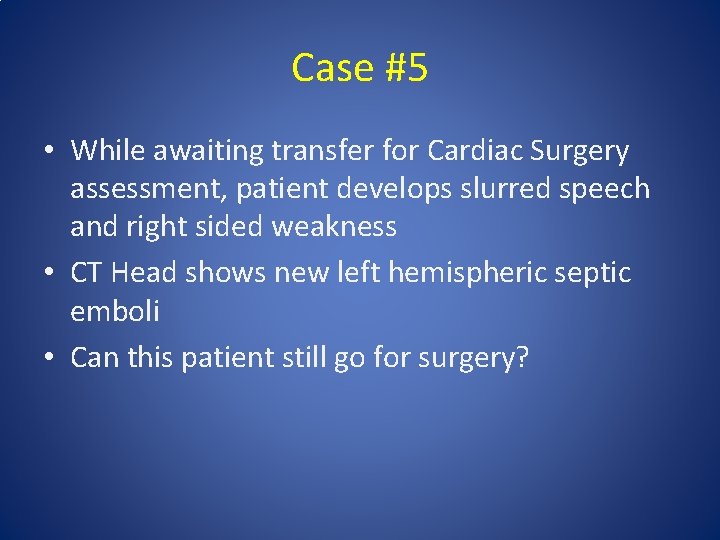 Case #5

• While awaiting transfer for Cardiac Surgery assessment, patient develops slurred speech and right sided weakness
• CT Head shows new left hemispheric septic emboli
• Can this patient still go for surgery?